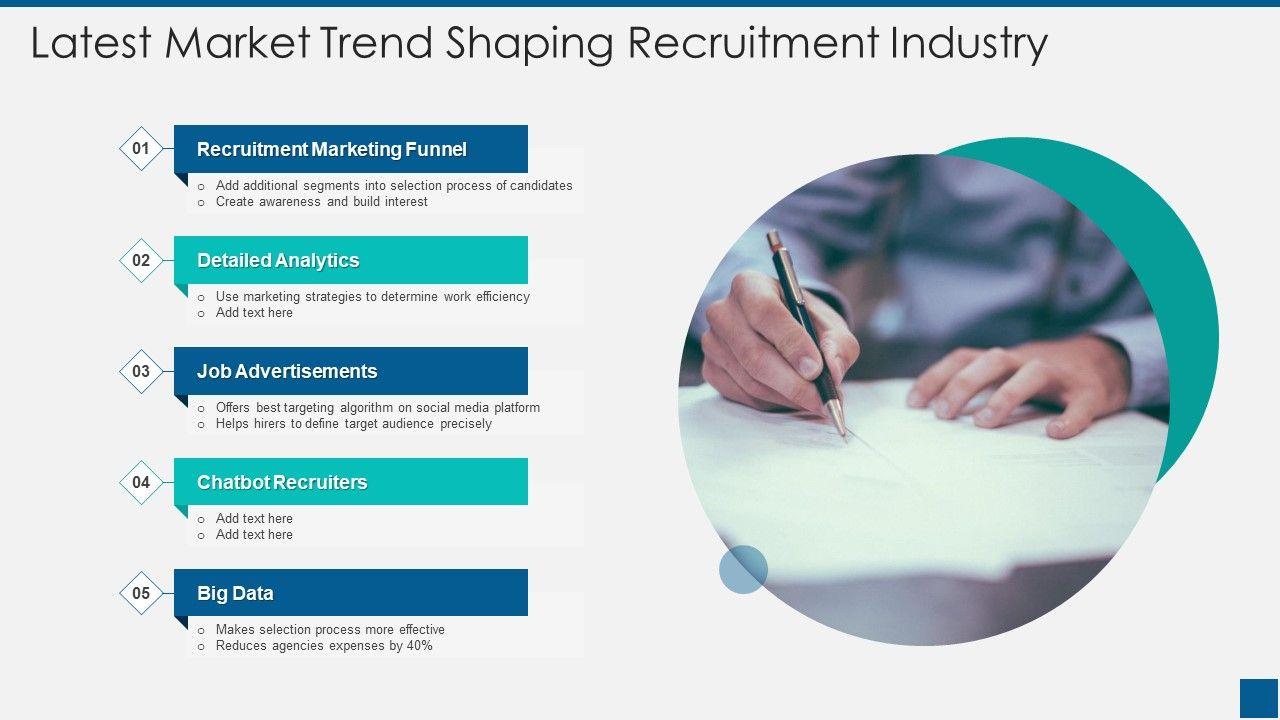 Latest Market Trend Shaping Recruitment Industry

01

Recruitment Marketing Funnel

o Add additional segments into selection process of candidates
o Create awareness and build interest

02

Detailed Analytics

o Use marketing strategies to determine work efficiency
o Add text here

03

Job Advertisements

o Offers best targeting algorithm on social media platform
o Helps hirers to define target audience precisely

04

Chatbot Recruiters

o Add text here
o Add text here

05

Big Data

o Makes selection process more effective
o Reduces agencies expenses by 40%